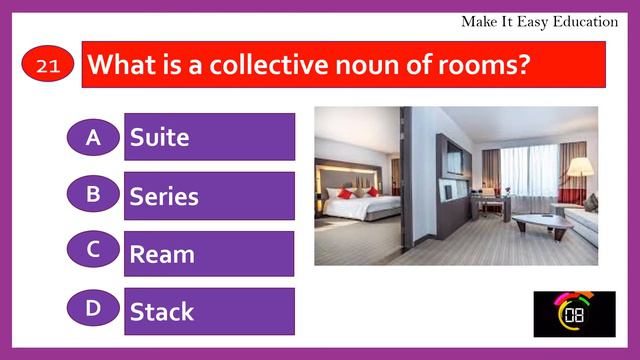 Make It Easy Education

21 What is a collective noun of rooms?

A Suite

B Series

C Ream

D Stack

08